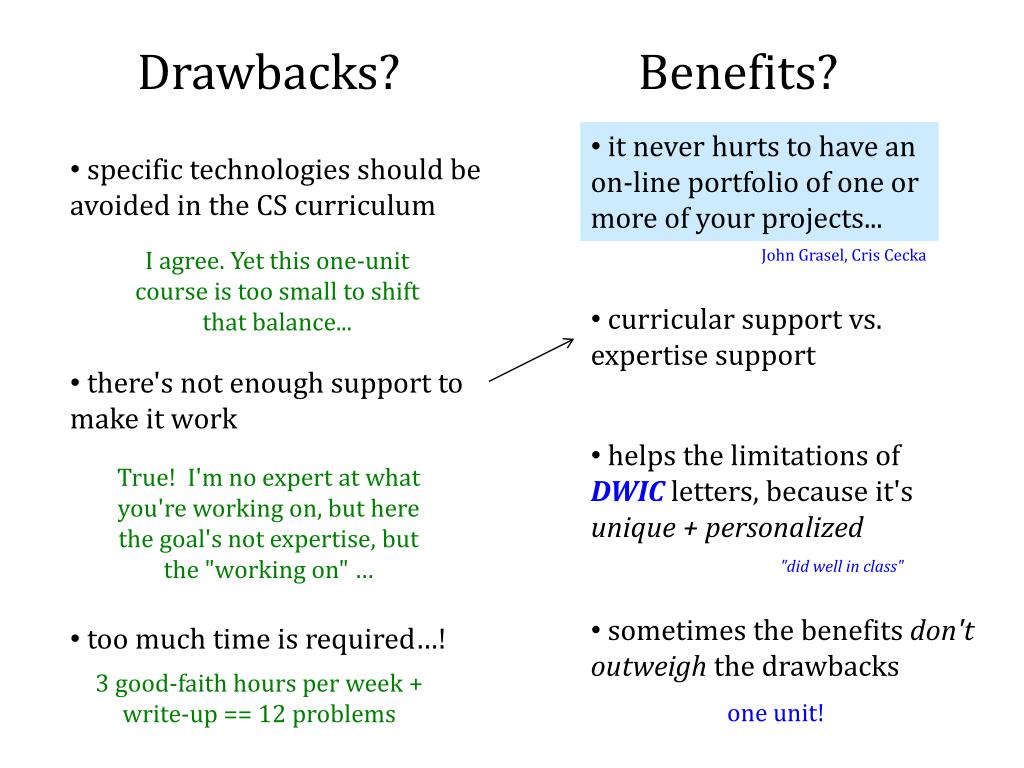 Drawbacks?

• specific technologies should be avoided in the CS curriculum

I agree. Yet this one-unit course is too small to shift that balance...

• there's not enough support to make it work

True! I'm no expert at what you're working on, but here the goal's not expertise, but the "working on" ...

• too much time is required…!

3 good-faith hours per week + write-up == 12 problems

Benefits?

• it never hurts to have an on-line portfolio of one or more of your projects...

John Grasel, Cris Cecka

• curricular support vs. expertise support

• helps the limitations of DWIC letters, because it's unique + personalized

"did well in class"

• sometimes the benefits don't outweigh the drawbacks

one unit!